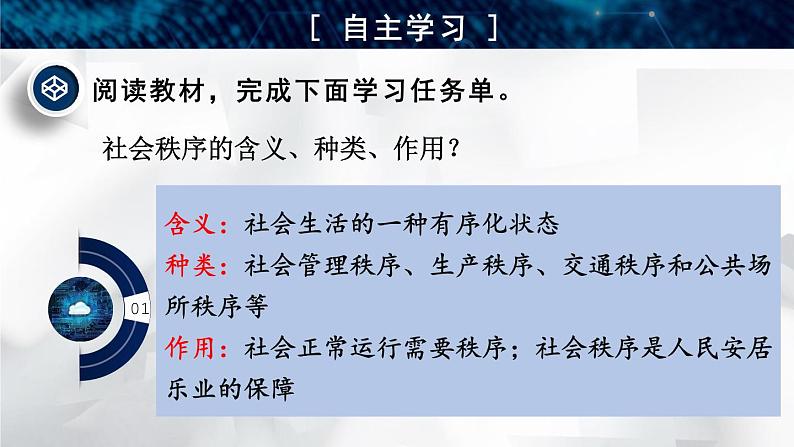 [ 自主学习 ]

阅读教材，完成下面学习任务单。

社会秩序的含义、种类、作用？

01

含义：社会生活的一种有序化状态

种类：社会管理秩序、生产秩序、交通秩序和公共场所秩序等

作用：社会正常运行需要秩序；社会秩序是人民安居乐业的保障